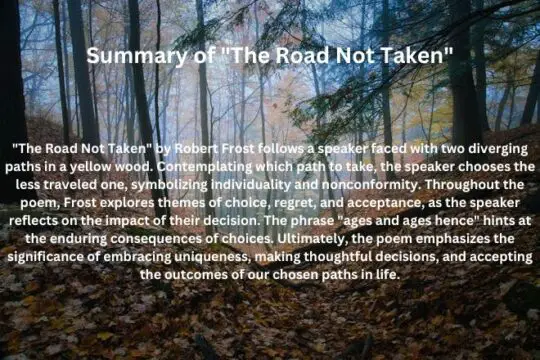 Summary of "The Road Not Taken"

"The Road Not Taken" by Robert Frost follows a speaker faced with two diverging paths in a yellow wood. Contemplating which path to take, the speaker chooses the less traveled one, symbolizing individuality and nonconformity. Throughout the poem, Frost explores themes of choice, regret, and acceptance, as the speaker reflects on the impact of their decision. The phrase "ages and ages hence" hints at the enduring consequences of choices. Ultimately, the poem emphasizes the significance of embracing uniqueness, making thoughtful decisions, and accepting the outcomes of our chosen paths in life.